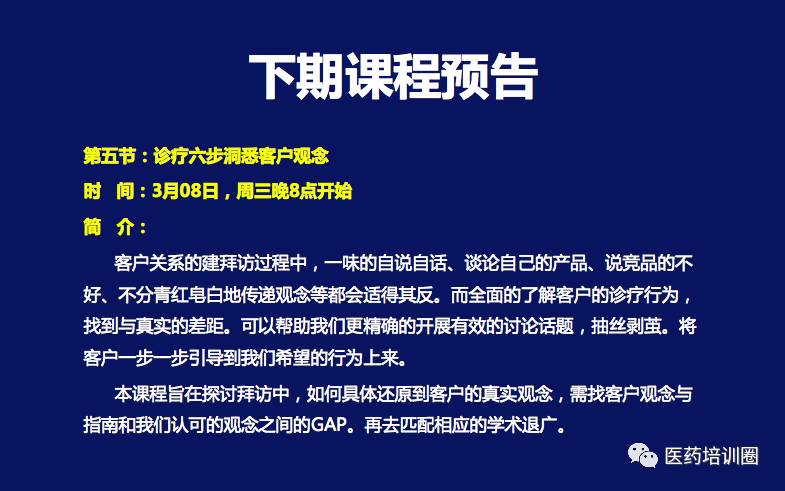 下期课程预告

第五节：诊疗六步洞悉客户观念

时　间：3月08日，周三晚8点开始

简　介：

客户关系的建拜访过程中，一味的自说自话、谈论自己的产品、说竞品的不好、不分青红皂白地传递观念等都会适得其反。而全面的了解客户的诊疗行为，找到与真实的差距。可以帮助我们更精确的开展有效的讨论话题，抽丝剥茧。将客户一步一步引导到我们希望的行为上来。

本课程旨在探讨拜访中，如何具体还原到客户的真实观念，需找客户观念与指南和我们认可的观念之间的GAP。再去匹配相应的学术退广。

医药培训圈